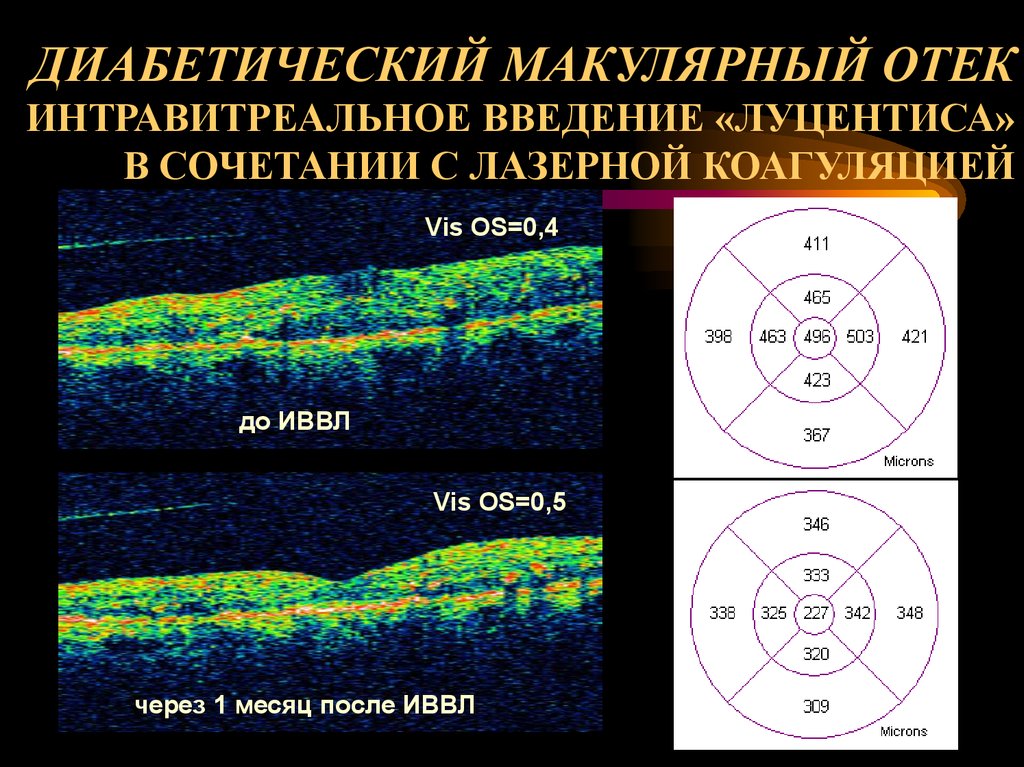 ДИАБЕТИЧЕСКИЙ МАКУЛЯРНЫЙ ОТЕК
ИНТРАВИТРЕАЛЬНОЕ ВВЕДЕНИЕ «ЛУЦЕНТИСА»
В СОЧЕТАНИИ С ЛАЗЕРНОЙ КОАГУЛЯЦИЕЙ

Vis OS=0,4

до ИВВЛ

411
465
398 463 496 503 421
423
367
Microns

Vis OS=0,5

через 1 месяц после ИВВЛ

346
333
338 325 227 342 348
320
309
Microns